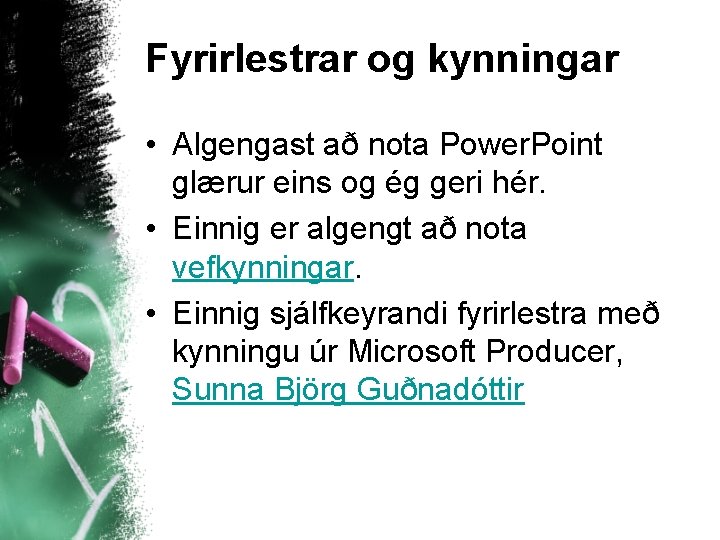 Fyrirlestrar og kynningar

• Algengast að nota PowerPoint glærur eins og ég geri hér.
• Einnig er algengt að nota vefkynningar.
• Einnig sjálfkeyrandi fyrirlestra með kynningu úr Microsoft Producer, Sunna Björg Guðnadóttir